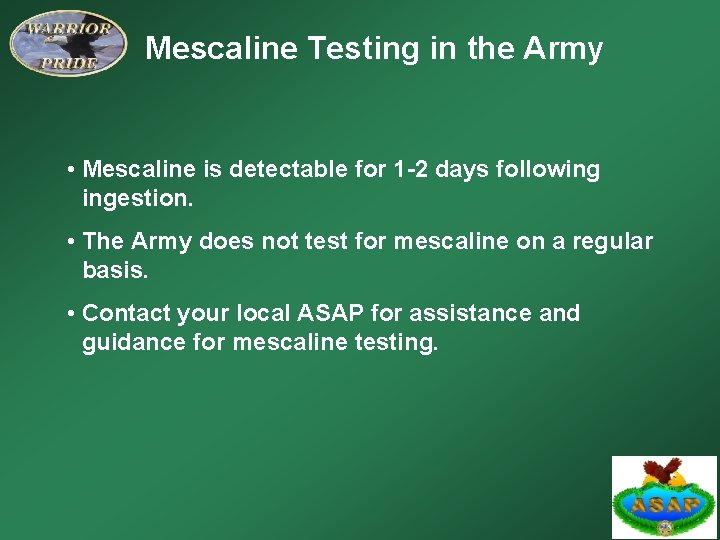 WARRIOR PRIDE

Mescaline Testing in the Army

• Mescaline is detectable for 1-2 days following ingestion.

• The Army does not test for mescaline on a regular basis.

• Contact your local ASAP for assistance and guidance for mescaline testing.

ASAP